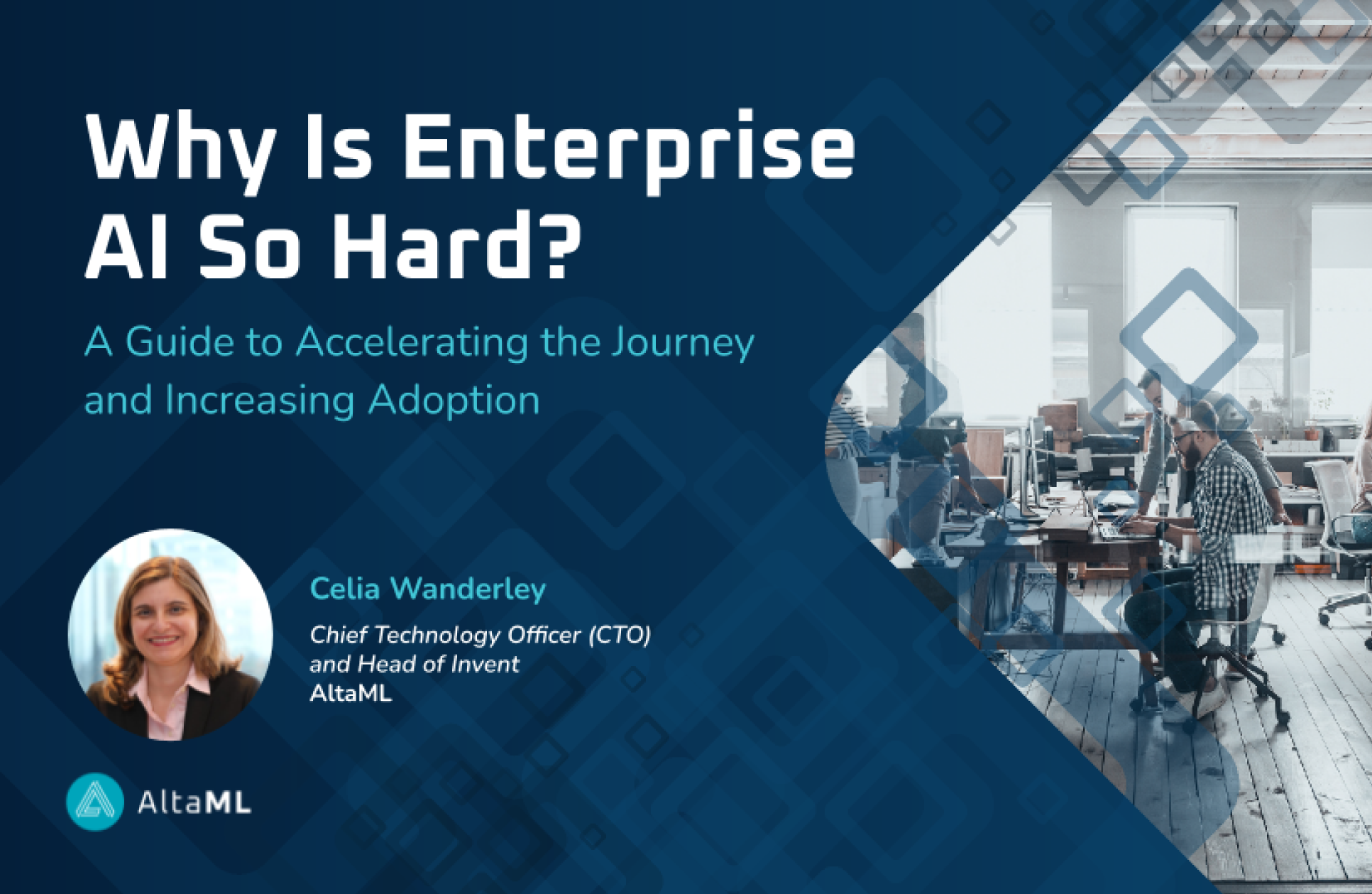 Why Is Enterprise AI So Hard?

A Guide to Accelerating the Journey and Increasing Adoption

Celia Wanderley

Chief Technology Officer (CTO) and Head of Invent
AltaML

AltaML